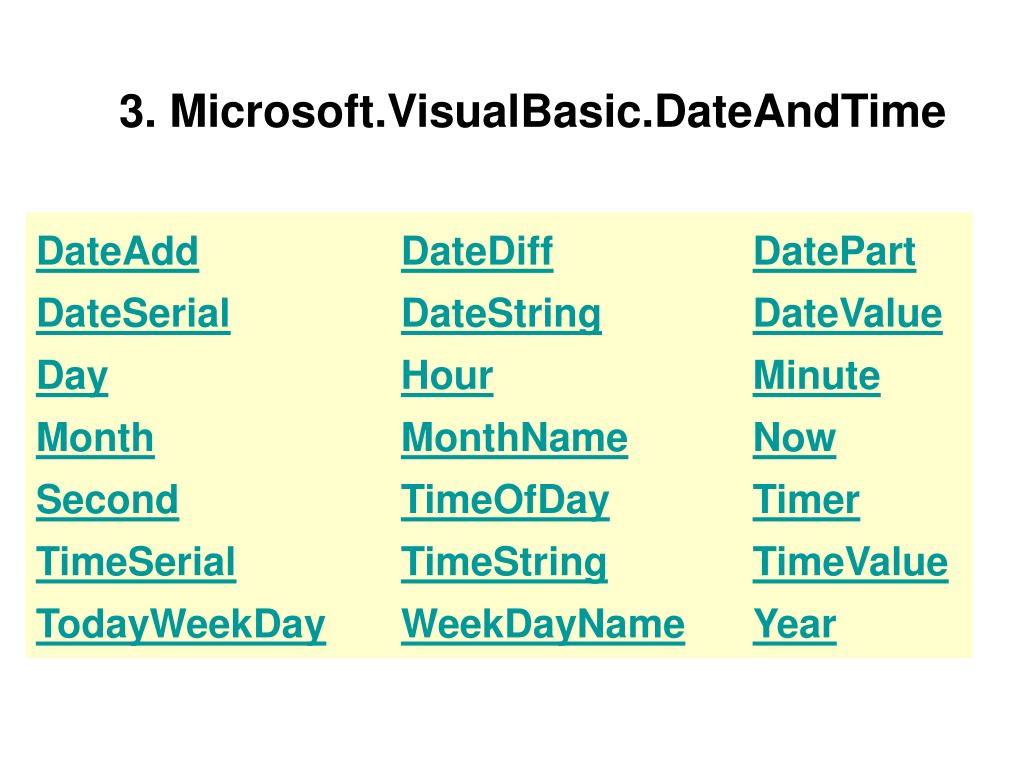 3. Microsoft.VisualBasic.DateAndTime

| DateAdd | DateDiff | DatePart |
|---|---|---|
| DateSerial | DateString | DateValue |
| Day | Hour | Minute |
| Month | MonthName | Now |
| Second | TimeOfDay | Timer |
| TimeSerial | TimeString | TimeValue |
| TodayWeekDay | WeekDayName | Year |